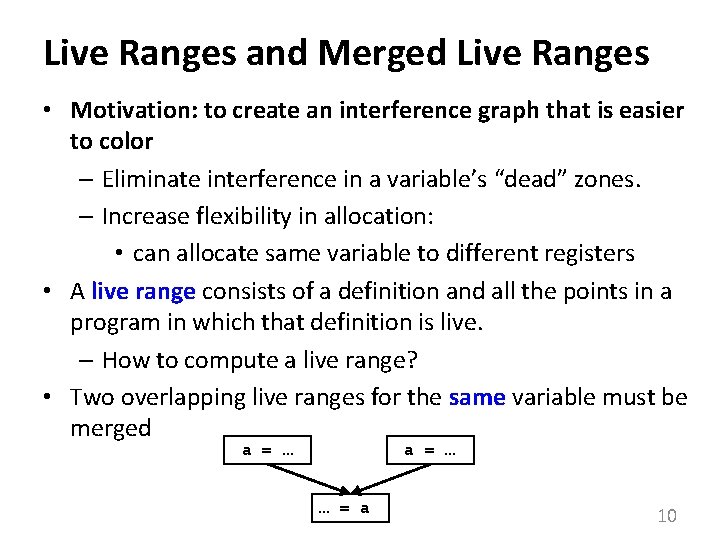 Live Ranges and Merged Live Ranges

• Motivation: to create an interference graph that is easier to color
 – Eliminate interference in a variable's "dead" zones.
 – Increase flexibility in allocation:
 • can allocate same variable to different registers
• A live range consists of a definition and all the points in a program in which that definition is live.
 – How to compute a live range?
• Two overlapping live ranges for the same variable must be merged

a = …

a = …

… = a

10